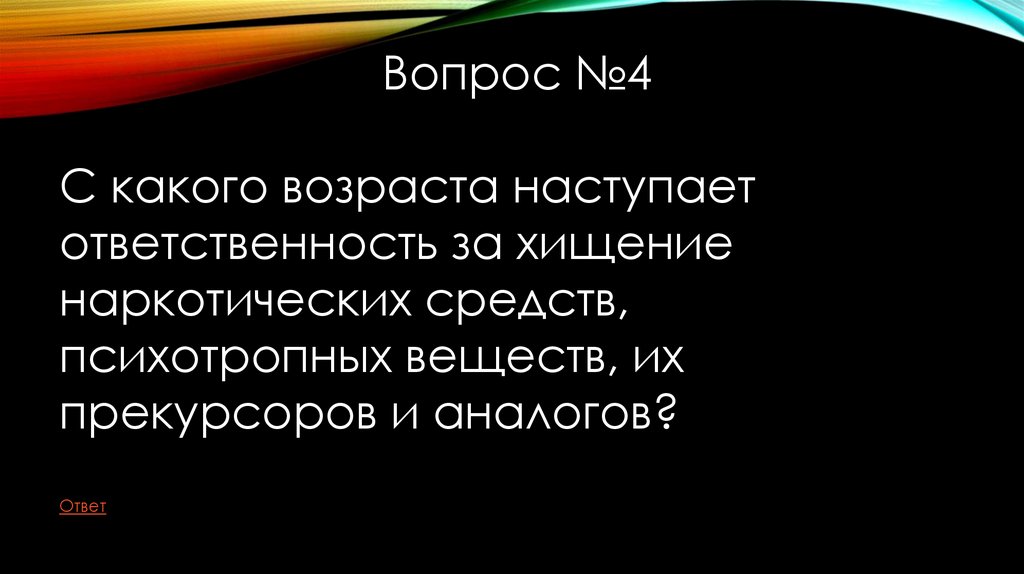 Вопрос №4

С какого возраста наступает ответственность за хищение наркотических средств, психотропных веществ, их прекурсоров и аналогов?

Ответ